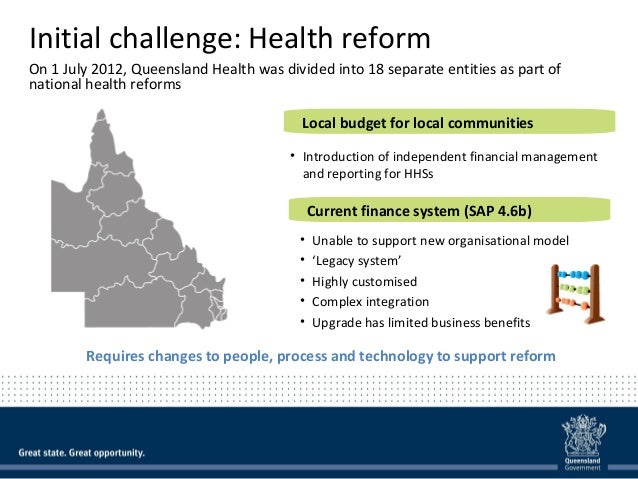 Initial challenge: Health reform

On 1 July 2012, Queensland Health was divided into 18 separate entities as part of national health reforms

Local budget for local communities

• Introduction of independent financial management and reporting for HHSs

Current finance system (SAP 4.6b)

• Unable to support new organisational model
• 'Legacy system'
• Highly customised
• Complex integration
• Upgrade has limited business benefits

Requires changes to people, process and technology to support reform

Great state. Great opportunity.

Queensland Government